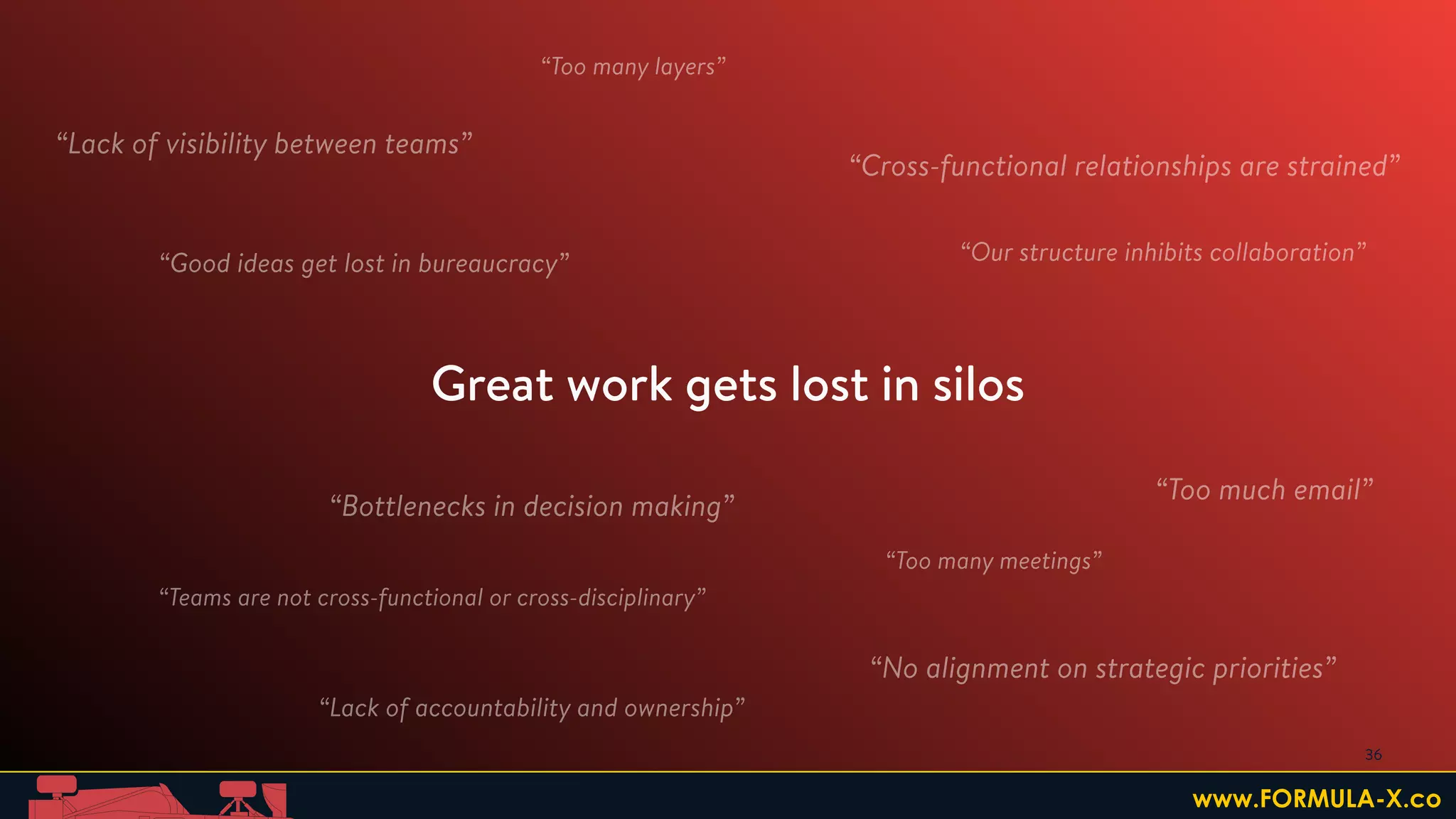 “Too many layers”

“Lack of visibility between teams”

“Cross-functional relationships are strained”

“Good ideas get lost in bureaucracy”

“Our structure inhibits collaboration”

Great work gets lost in silos

“Too much email”

“Bottlenecks in decision making”

“Too many meetings”

“Teams are not cross-functional or cross-disciplinary”

“No alignment on strategic priorities”

“Lack of accountability and ownership”

36

www.FORMULA-X.co